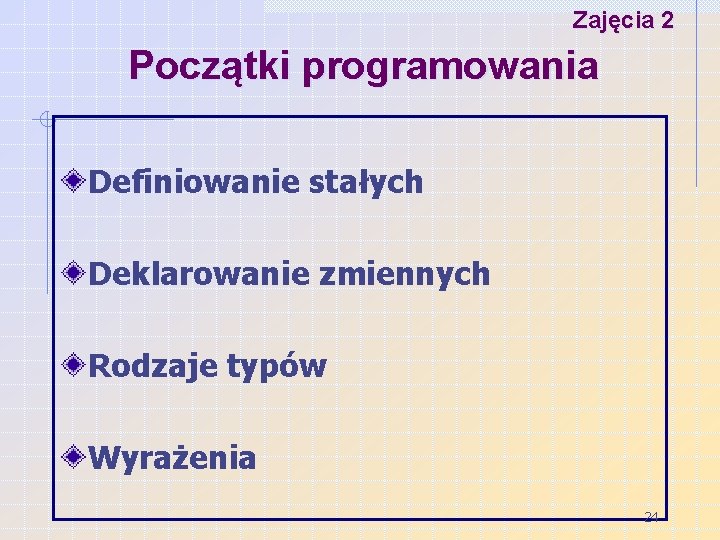 Zajęcia 2

Początki programowania

Definiowanie stałych

Deklarowanie zmiennych

Rodzaje typów

Wyrażenia

24